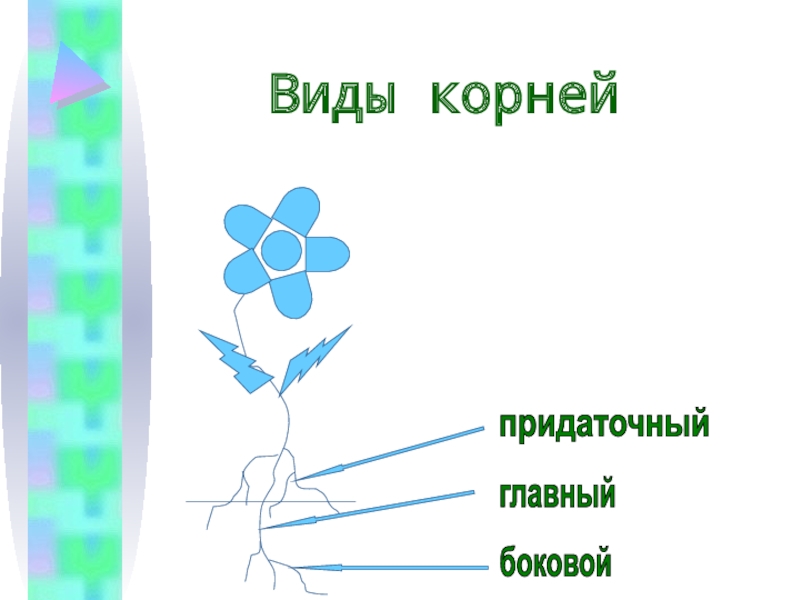 Виды корней

придаточный

главный

боковой